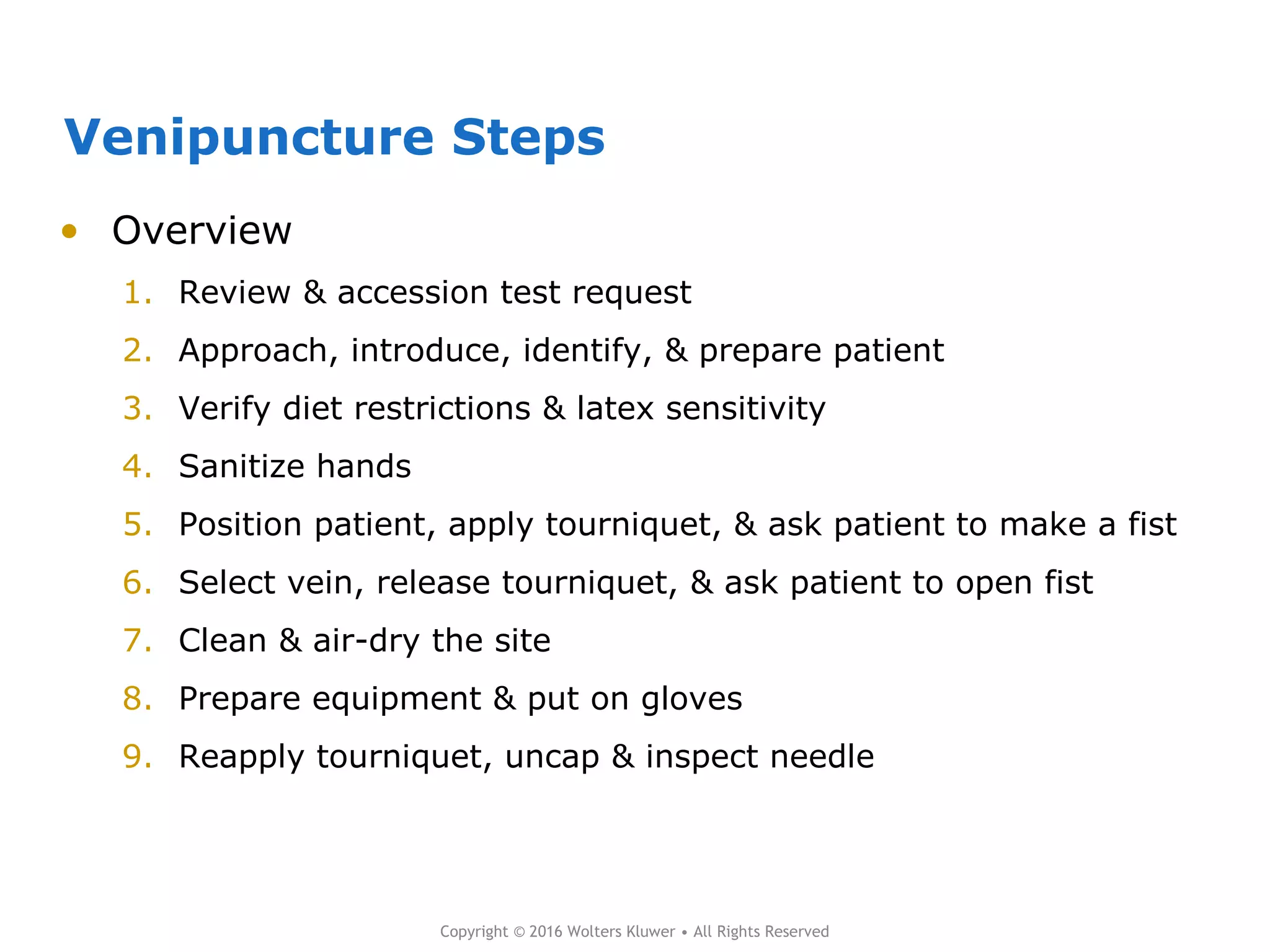 Venipuncture Steps

• Overview

1. Review & accession test request
2. Approach, introduce, identify, & prepare patient
3. Verify diet restrictions & latex sensitivity
4. Sanitize hands
5. Position patient, apply tourniquet, & ask patient to make a fist
6. Select vein, release tourniquet, & ask patient to open fist
7. Clean & air-dry the site
8. Prepare equipment & put on gloves
9. Reapply tourniquet, uncap & inspect needle

Copyright © 2016 Wolters Kluwer • All Rights Reserved